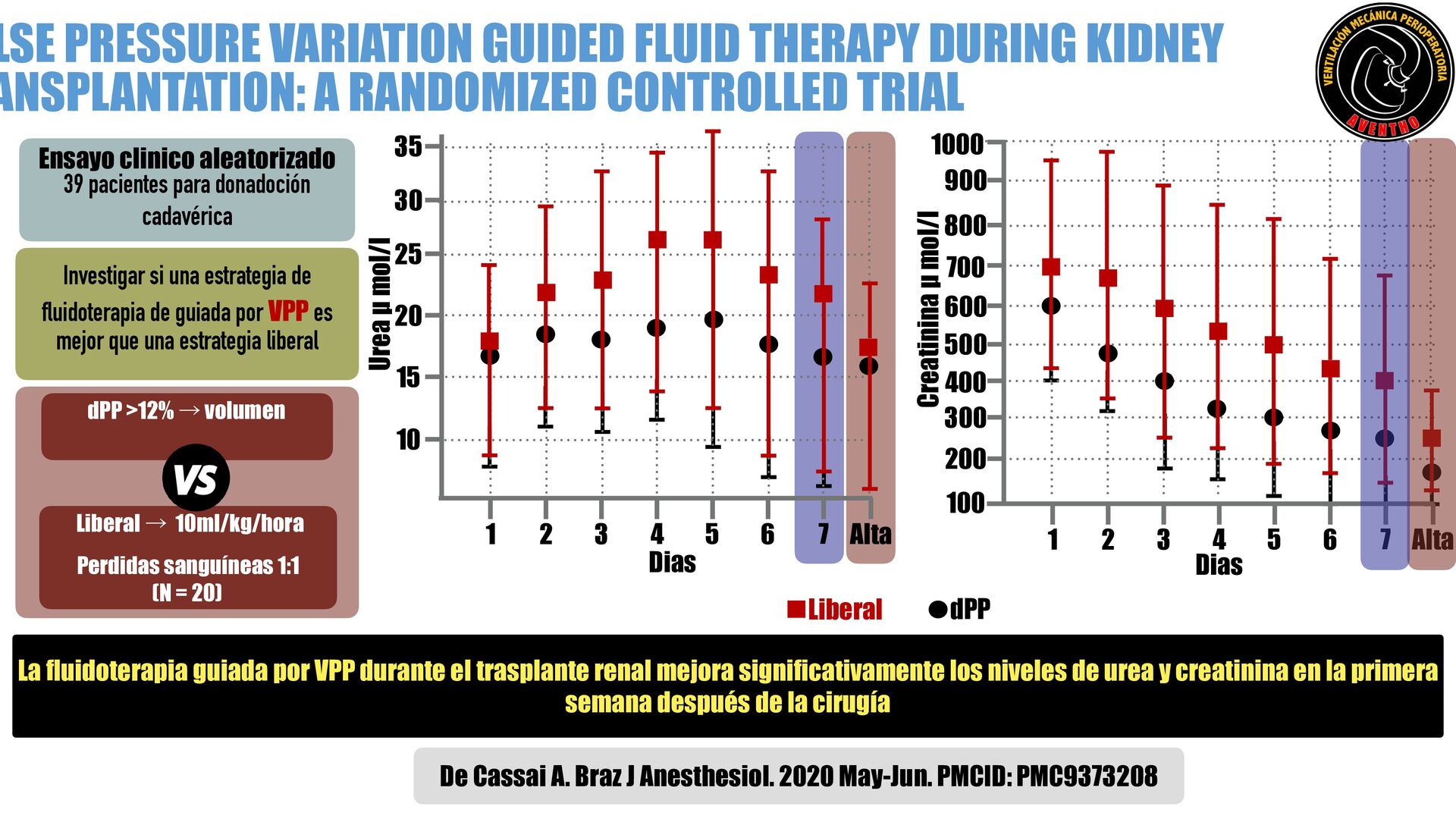 LSE PRESSURE VARIATION GUIDED FLUID THERAPY DURING KIDNEY ANSPLANTATION: A RANDOMIZED CONTROLLED TRIAL

VENTILACIÓN MECÁNICA PERIOPERATORIA
AVENTHO

Ensayo clinico aleatorizado
39 pacientes para donadoción cadavérica

Investigar si una estrategia de fluidoterapia de guiada por VPP es mejor que una estrategia liberal

dPP >12% → volumen

VS

Liberal → 10ml/kg/hora

Perdidas sanguíneas 1:1
(N = 20)

Urea µ mol/l
35
30
25
20
15
10
1 2 3 4 5 6 7 Alta
Dias

Creatinina µ mol/l
1000
900
800
700
600
500
400
300
200
100
1 2 3 4 5 6 7 Alta
Dias

Liberal
dPP

La fluidoterapia guiada por VPP durante el trasplante renal mejora significativamente los niveles de urea y creatinina en la primera semana después de la cirugía

De Cassai A. Braz J Anesthesiol. 2020 May-Jun. PMCID: PMC9373208